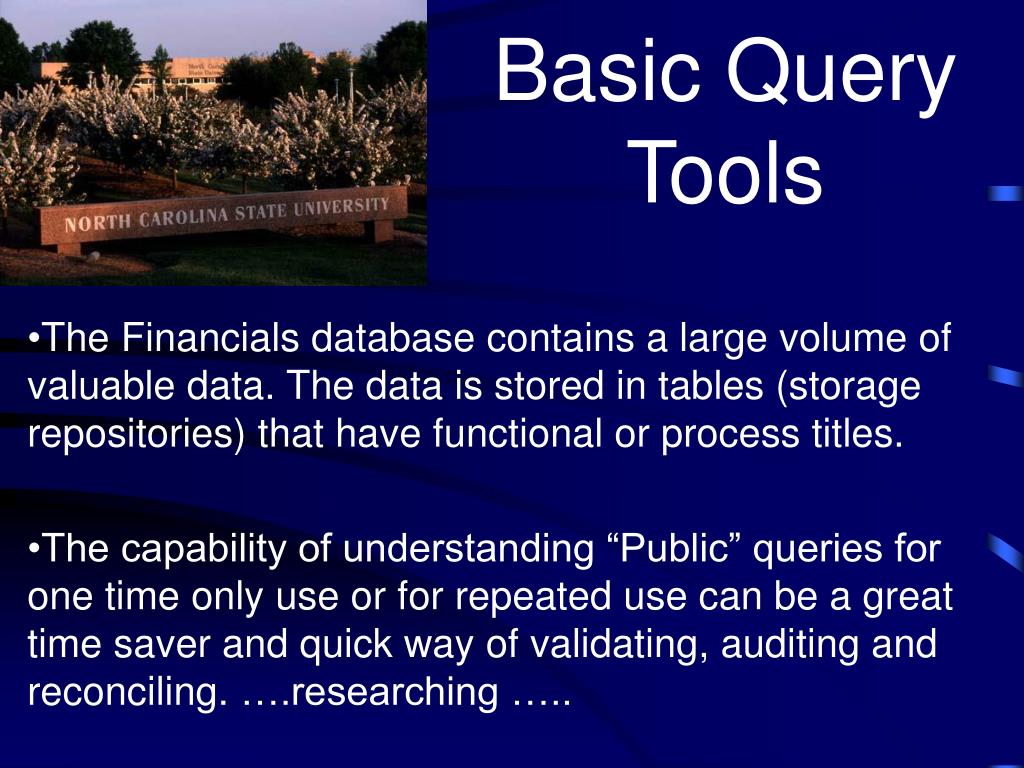 NORTH CAROLINA STATE UNIVERSITY

Basic Query Tools

•The Financials database contains a large volume of valuable data. The data is stored in tables (storage repositories) that have functional or process titles.

•The capability of understanding “Public” queries for one time only use or for repeated use can be a great time saver and quick way of validating, auditing and reconciling. ….researching …..